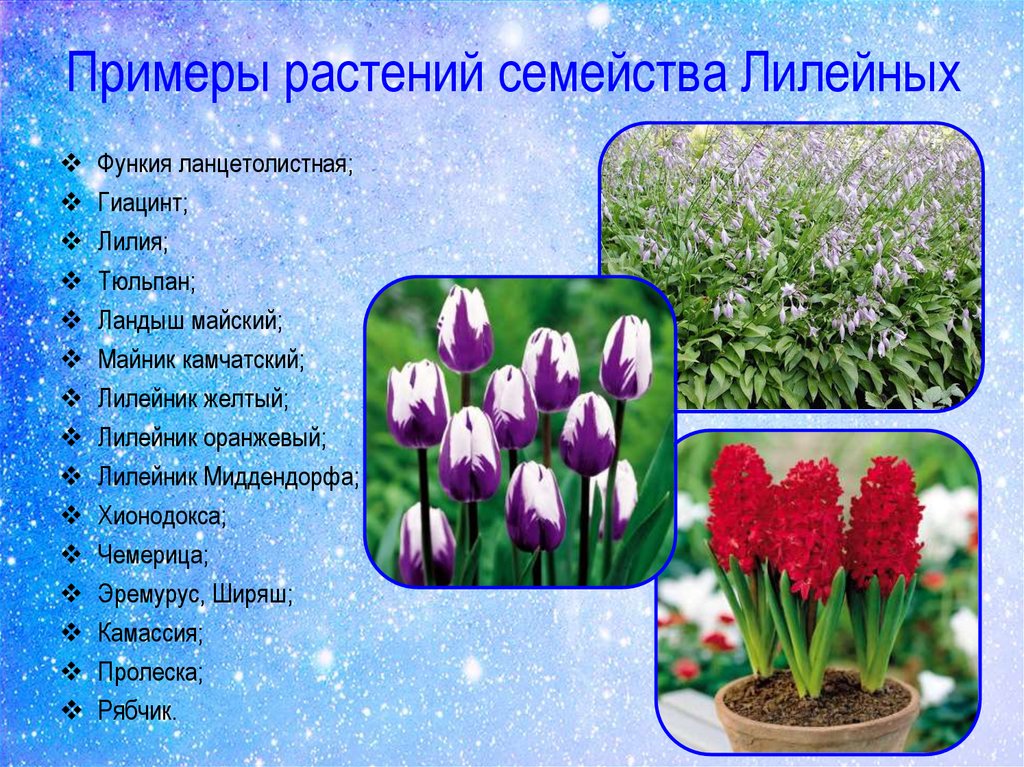 Примеры растений семейства Лилейных

❖ Функия ланцетолистная;
❖ Гиацинт;
❖ Лилия;
❖ Тюльпан;
❖ Ландыш майский;
❖ Майник камчатский;
❖ Лилейник желтый;
❖ Лилейник оранжевый;
❖ Лилейник Миддендорфа;
❖ Хионодокса;
❖ Чемерица;
❖ Эремурус, Ширяш;
❖ Камассия;
❖ Пролеска;
❖ Рябчик.